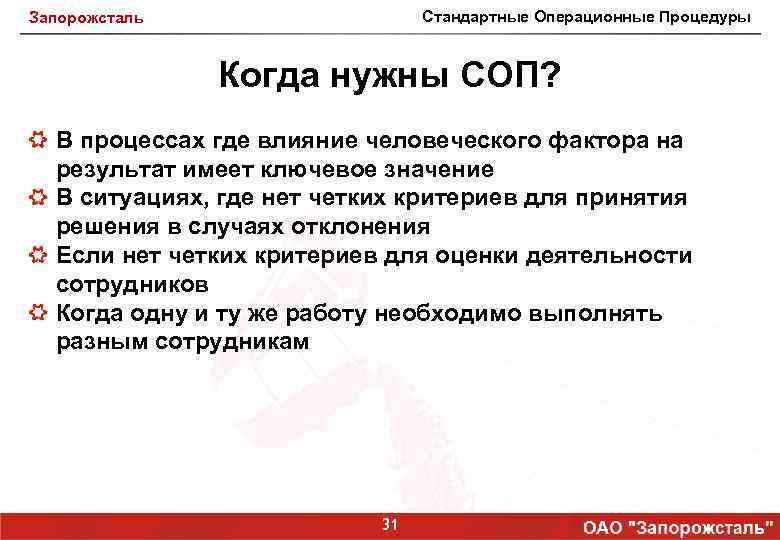 Запорожсталь

Стандартные Операционные Процедуры

Когда нужны СОП?

В процессах где влияние человеческого фактора на результат имеет ключевое значение
В ситуациях, где нет четких критериев для принятия решения в случаях отклонения
Если нет четких критериев для оценки деятельности сотрудников
Когда одну и ту же работу необходимо выполнять разным сотрудникам

31

ОАО "Запорожсталь"